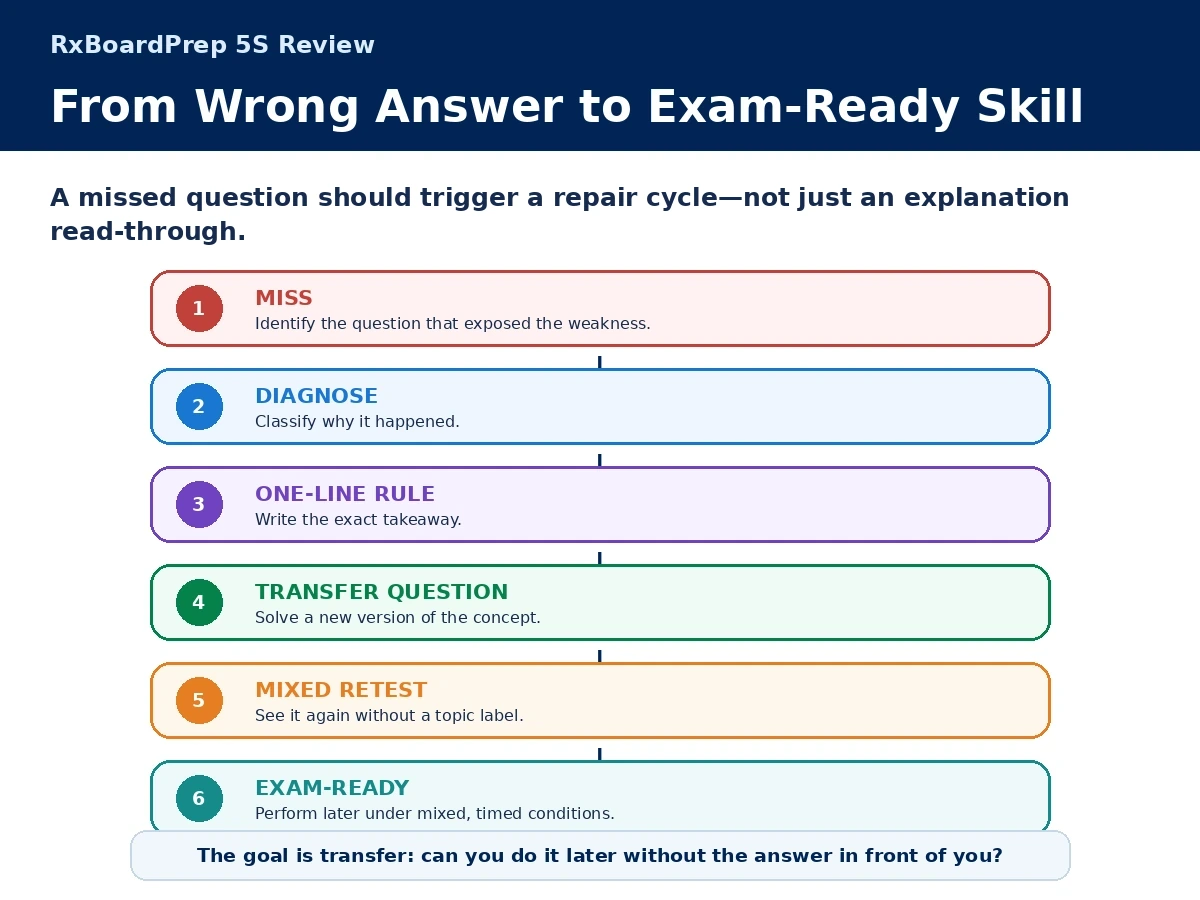 RxBoardPrep 5S Review

From Wrong Answer to Exam-Ready Skill

A missed question should trigger a repair cycle—not just an explanation read-through.

1
MISS
Identify the question that exposed the weakness.

2
DIAGNOSE
Classify why it happened.

3
ONE-LINE RULE
Write the exact takeaway.

4
TRANSFER QUESTION
Solve a new version of the concept.

5
MIXED RETEST
See it again without a topic label.

6
EXAM-READY
Perform later under mixed, timed conditions.

The goal is transfer: can you do it later without the answer in front of you?